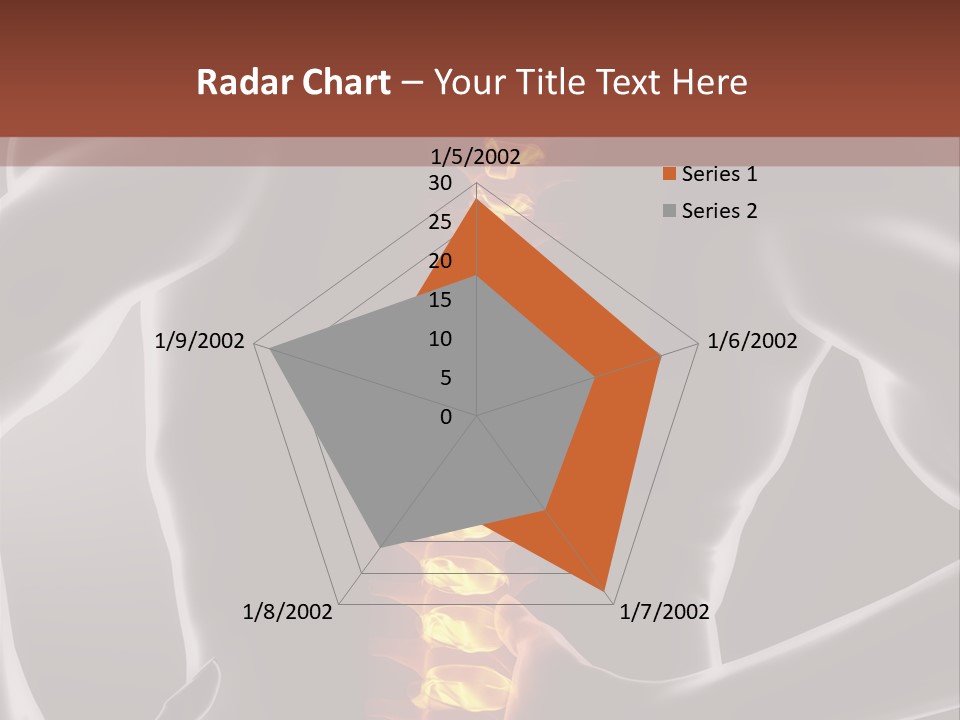 Radar Chart – Your Title Text Here

1/5/2002
30
25
20
15
10
5
0
1/6/2002
1/7/2002
1/8/2002
1/9/2002

Series 1
Series 2